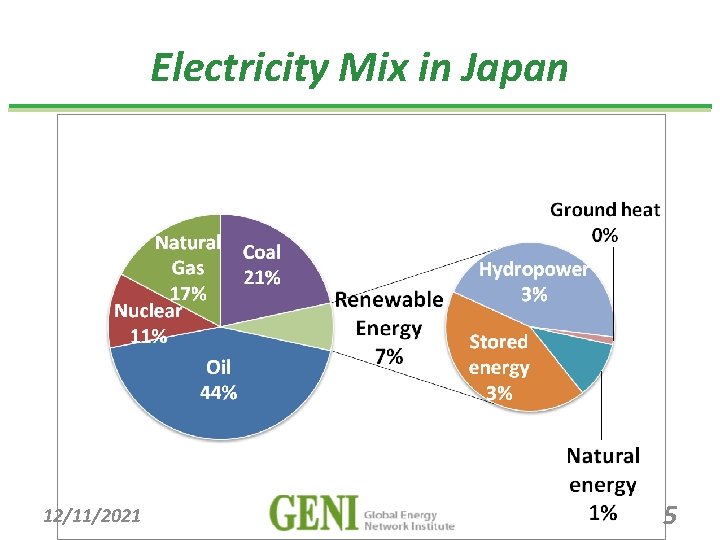 Electricity Mix in Japan

Natural Gas 17%
Coal 21%
Nuclear 11%
Oil 44%
Renewable Energy 7%
Ground heat 0%
Hydropower 3%
Stored energy 3%
Natural energy 1%

12/11/2021
GENI Global Energy Network Institute
5